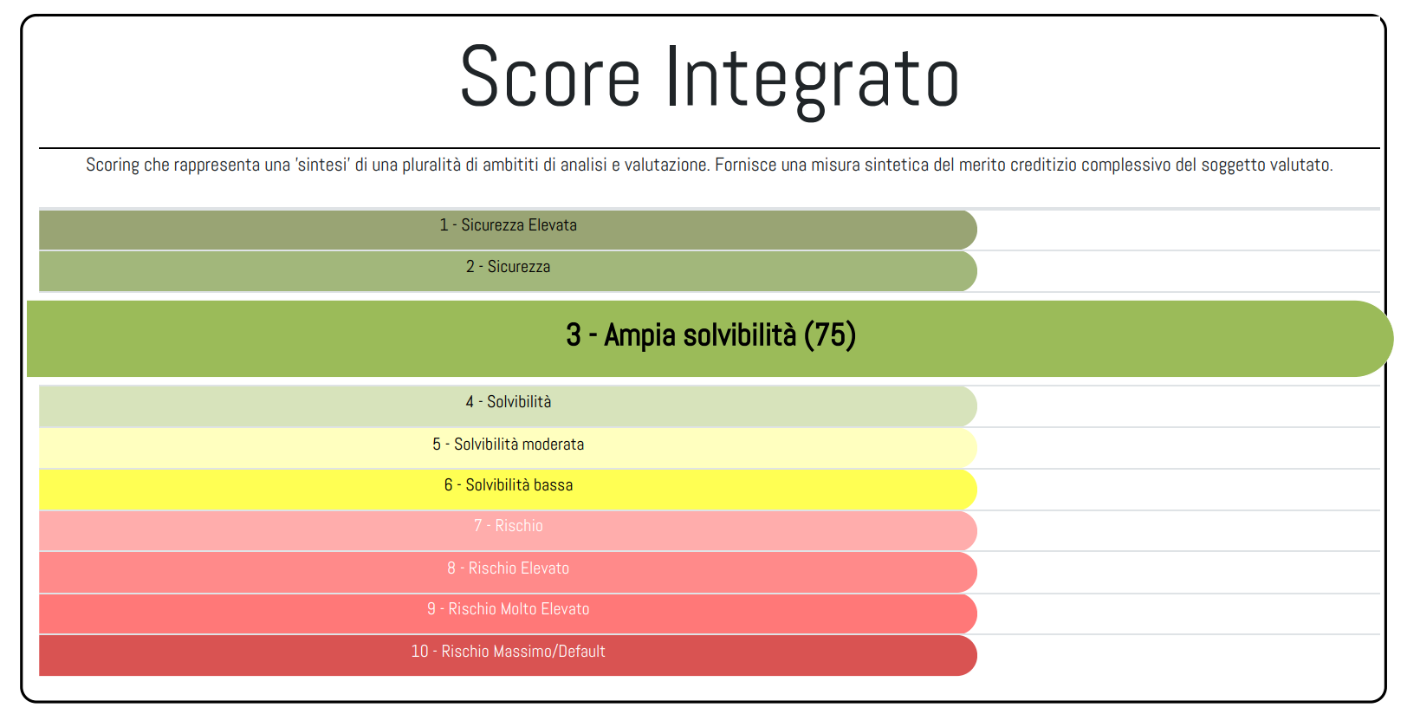 Score Integrato

Scoring che rappresenta una 'sintesi' di una pluralità di ambititi di analisi e valutazione. Fornisce una misura sintetica del merito creditizio complessivo del soggetto valutato.

1 - Sicurezza Elevata

2 - Sicurezza

3 - Ampia solvibilità (75)

4 - Solvibilità

5 - Solvibilità moderata

6 - Solvibilità bassa

7 - Rischio

8 - Rischio Elevato

9 - Rischio Molto Elevato

10 - Rischio Massimo/Default